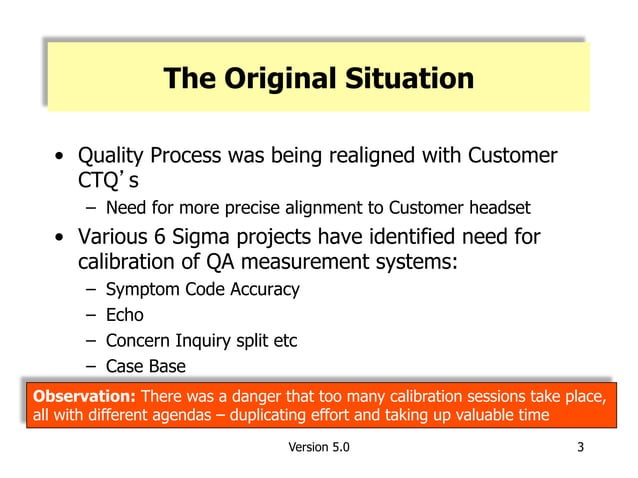 The Original Situation

• Quality Process was being realigned with Customer CTQ's

– Need for more precise alignment to Customer headset

• Various 6 Sigma projects have identified need for calibration of QA measurement systems:

– Symptom Code Accuracy

– Echo

– Concern Inquiry split etc

– Case Base

Observation: There was a danger that too many calibration sessions take place, all with different agendas – duplicating effort and taking up valuable time

Version 5.0

3